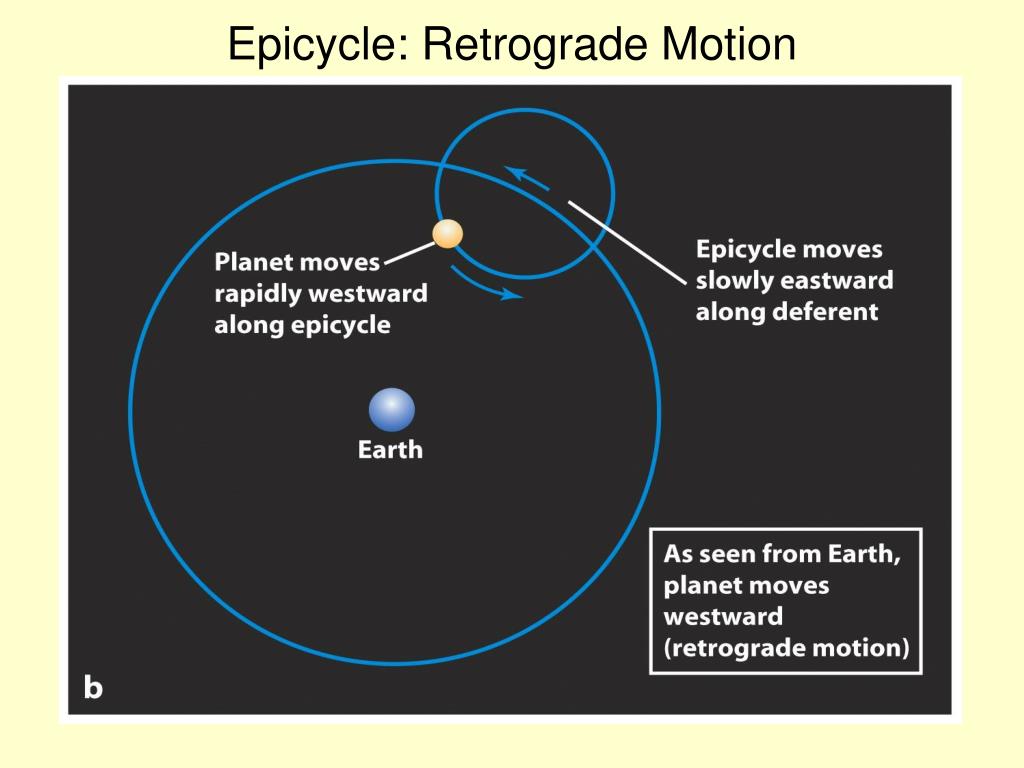 Epicycle: Retrograde Motion

Planet moves rapidly westward along epicycle

Epicycle moves slowly eastward along deferent

Earth

As seen from Earth, planet moves westward (retrograde motion)

b